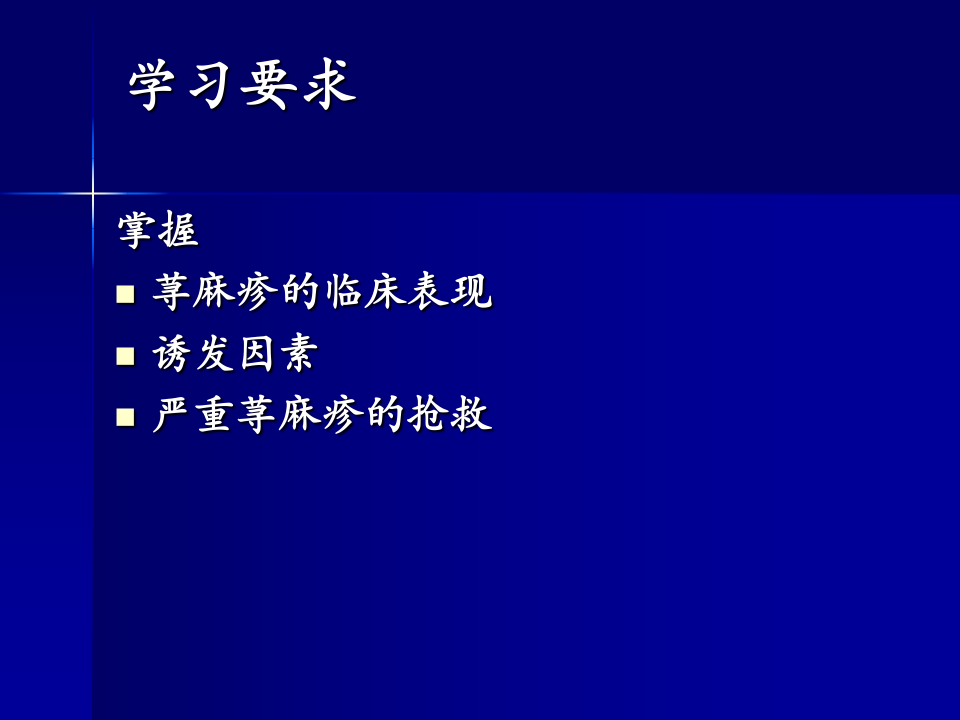 学习要求

掌握

■ 荨麻疹的临床表现

■ 诱发因素

■ 严重荨麻疹的抢救